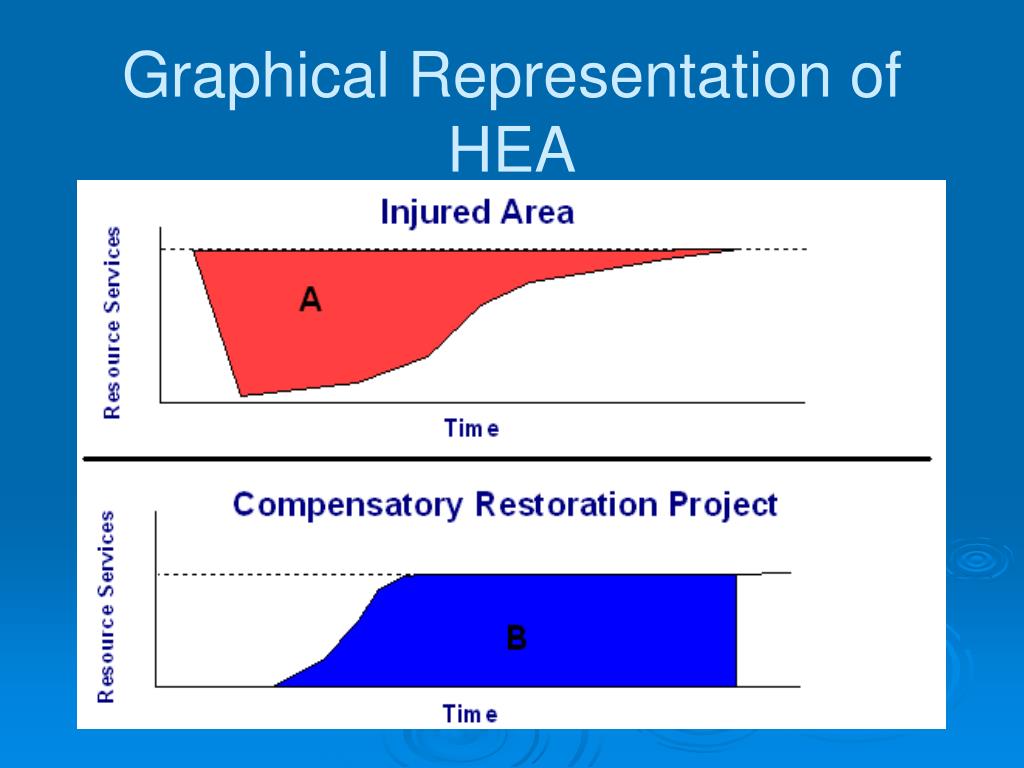 Graphical Representation of HEA

Injured Area

Resource Services

A

Time

Compensatory Restoration Project

Resource Services

B

Time